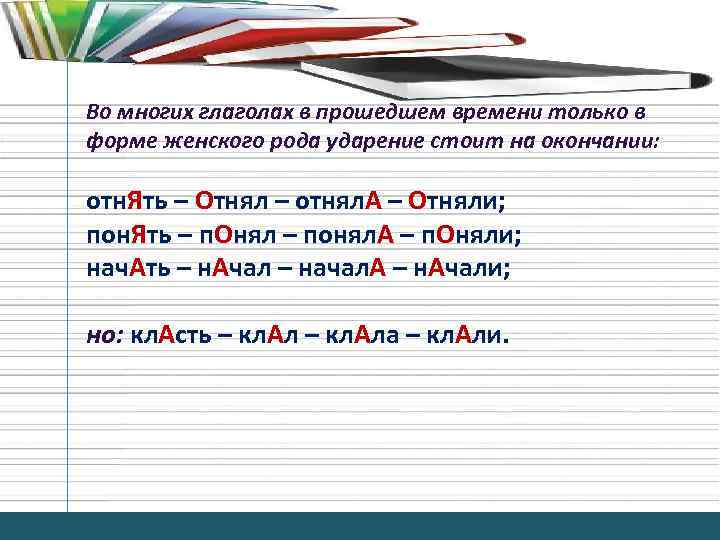 Во многих глаголах в прошедшем времени только в форме женского рода ударение стоит на окончании:

отнЯть – Отнял – отнялА – Отняли;
понЯть – пОнял – понялА – пОняли;
начАть – нАчал – началА – нАчали;

но: клАсть – клАл – клАла – клАли.